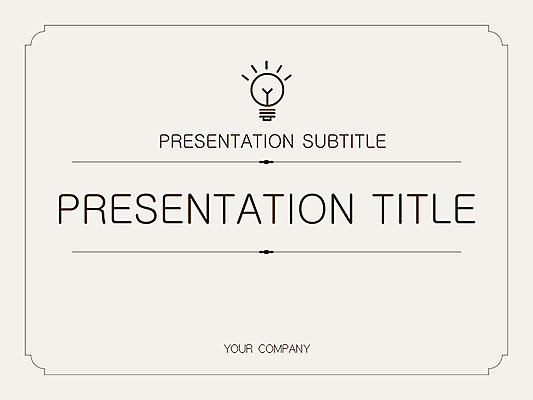 PRESENTATION SUBTITLE

PRESENTATION TITLE

YOUR COMPANY